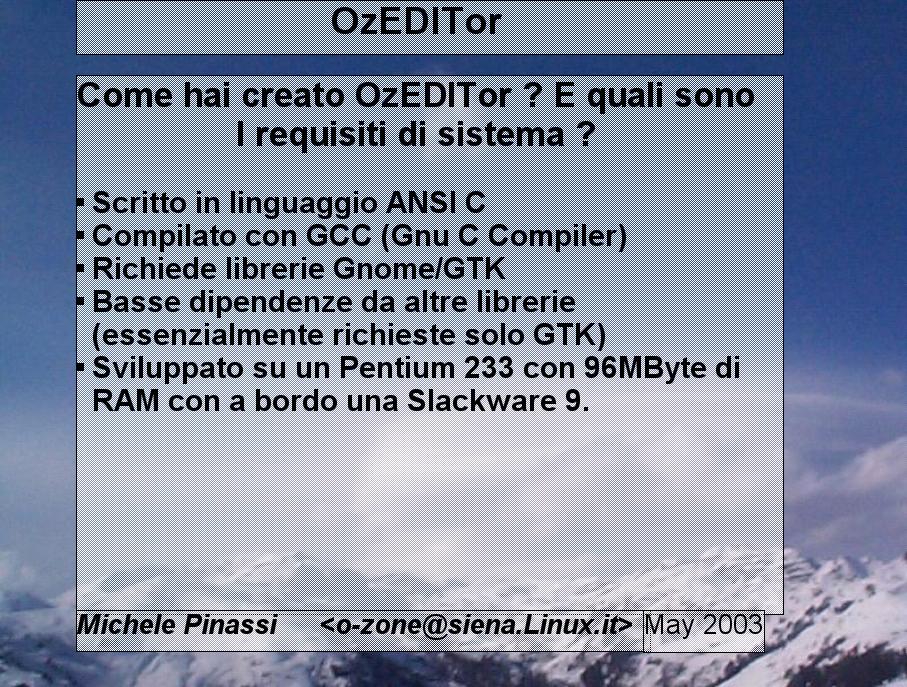 OzEDITor

Come hai creato OzEDITor ? E quali sono I requisiti di sistema ?

▪ Scritto in linguaggio ANSI C
▪ Compilato con GCC (Gnu C Compiler)
▪ Richiede librerie Gnome/GTK
▪ Basse dipendenze da altre librerie (essenzialmente richieste solo GTK)
▪ Sviluppato su un Pentium 233 con 96MByte di RAM con a bordo una Slackware 9.

Michele Pinassi <o-zone@siena.Linux.it> May 2003